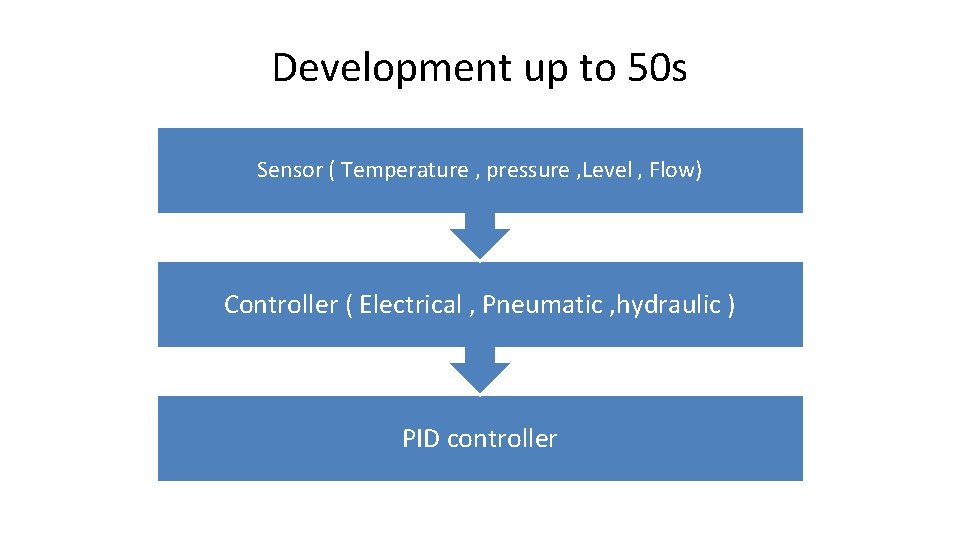 Development up to 50s

Sensor ( Temperature , pressure ,Level , Flow)

Controller ( Electrical , Pneumatic ,hydraulic )

PID controller